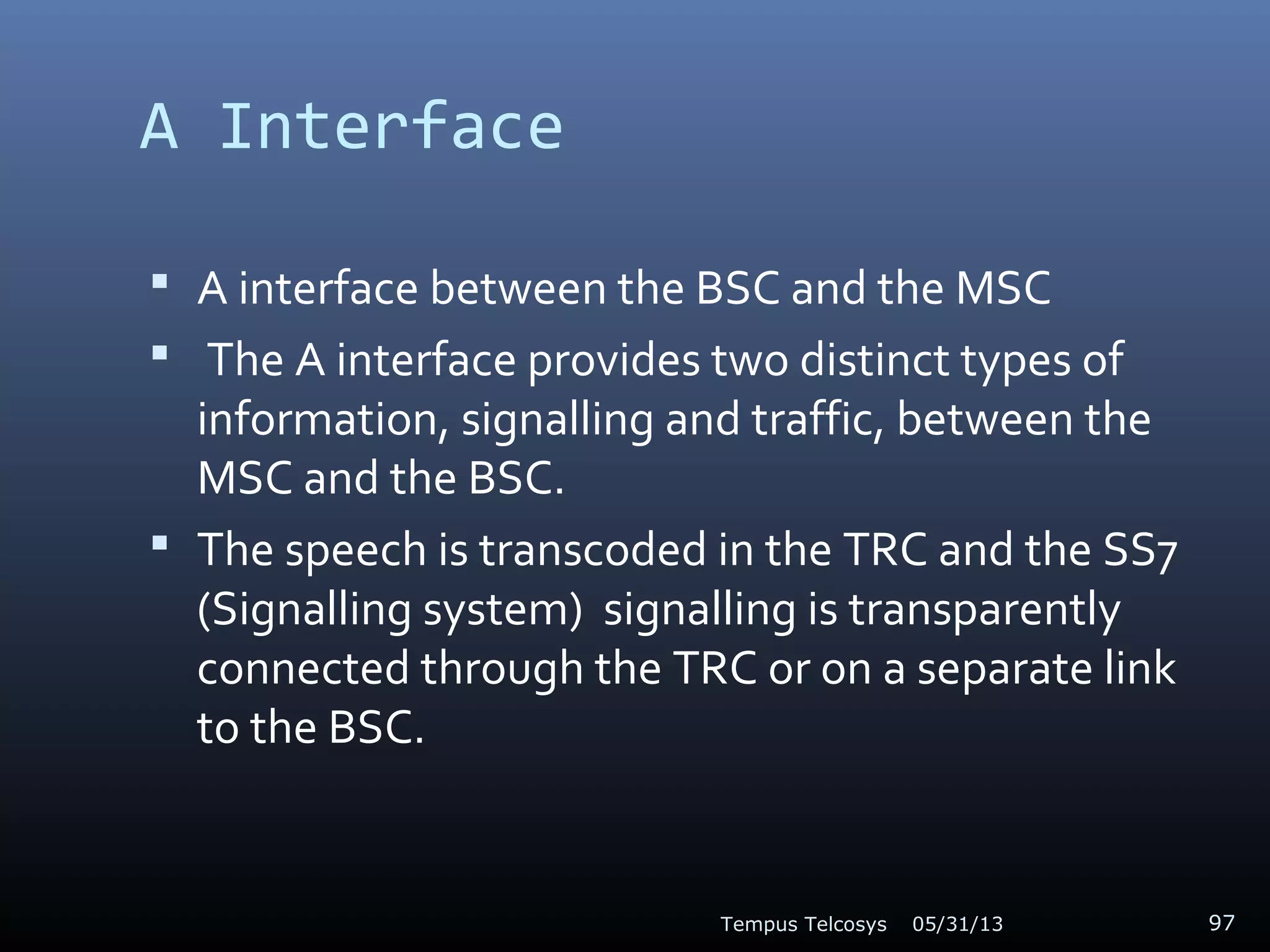 A Interface

▪ A interface between the BSC and the MSC
▪ The A interface provides two distinct types of information, signalling and traffic, between the MSC and the BSC.
▪ The speech is transcoded in the TRC and the SS7 (Signalling system) signalling is transparently connected through the TRC or on a separate link to the BSC.

Tempus Telcosys 05/31/13 97